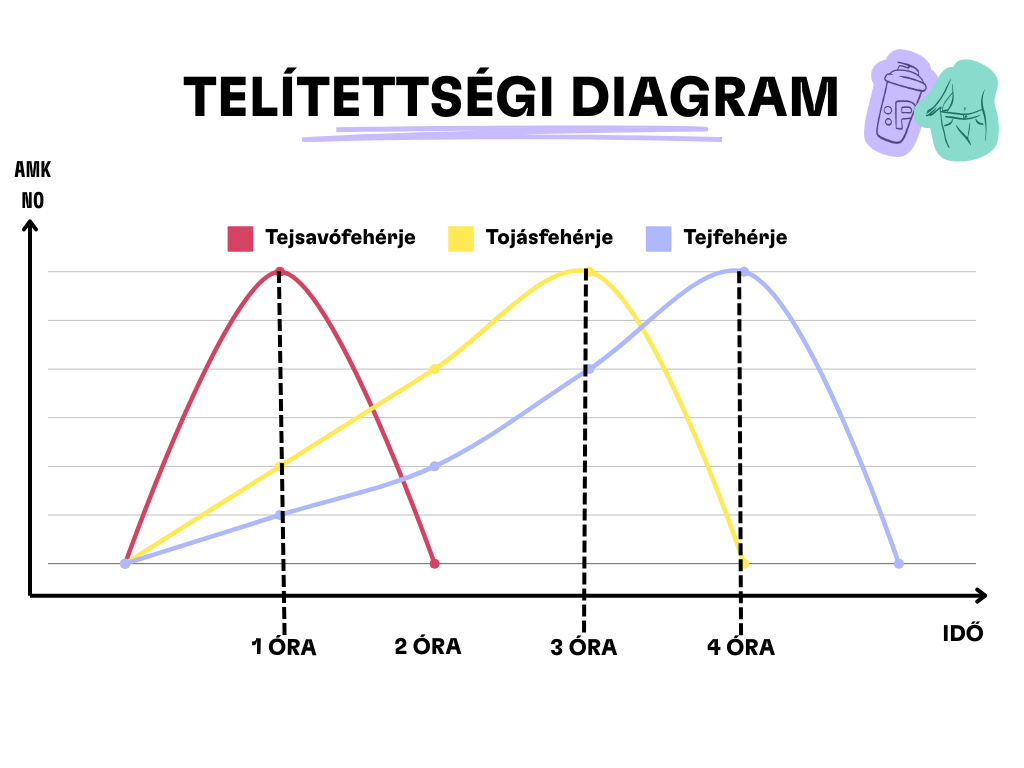 TELÍTETTSÉGI DIAGRAM

AMK
NO

Tejsavófehérje
Tojásfehérje
Tejfehérje

1 ÓRA
2 ÓRA
3 ÓRA
4 ÓRA
IDŐ